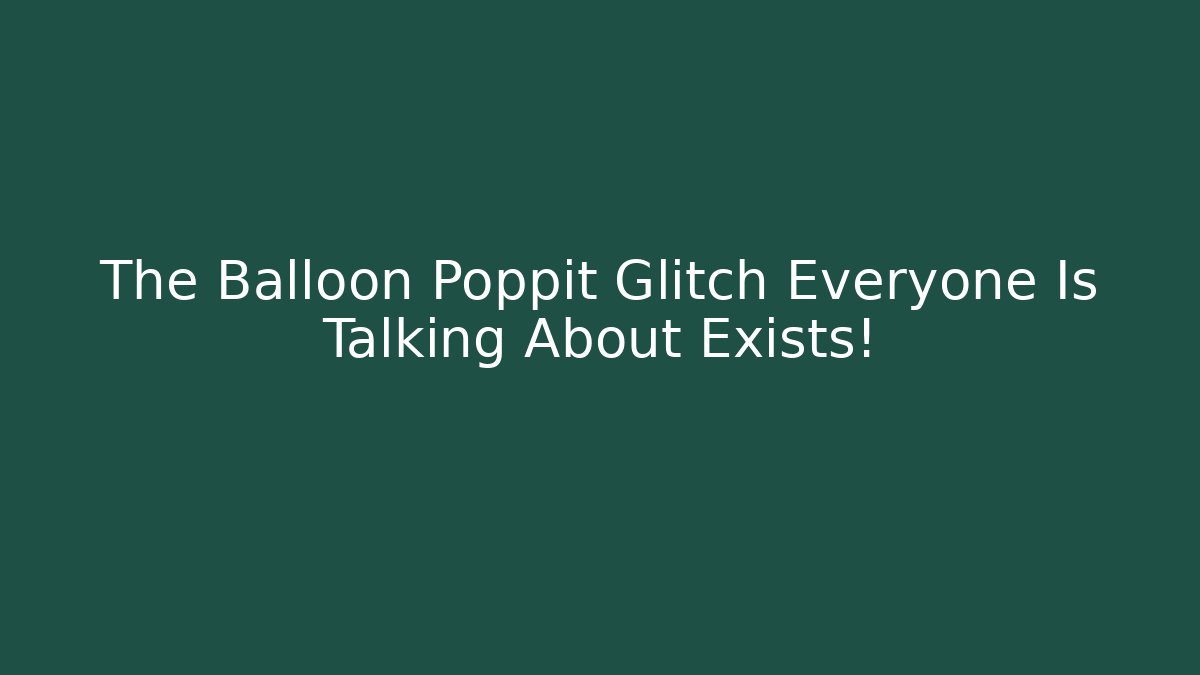 The Balloon Poppit Glitch Everyone Is Talking About Exists!